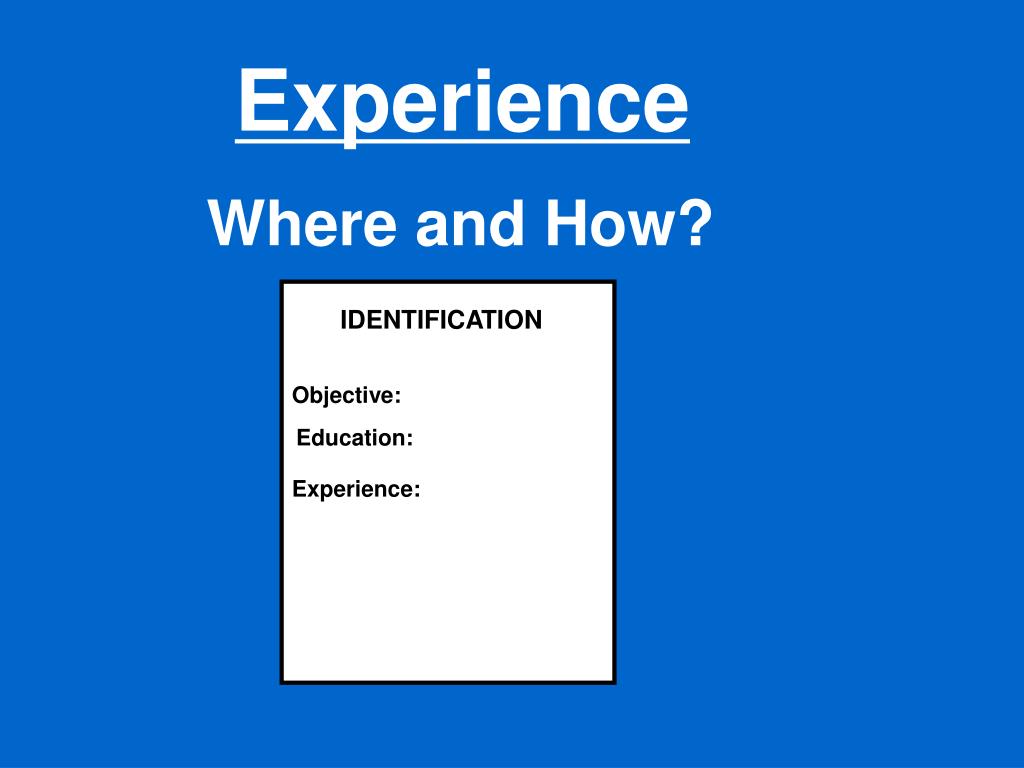 Experience

Where and How?

IDENTIFICATION

Objective:

Education:

Experience: